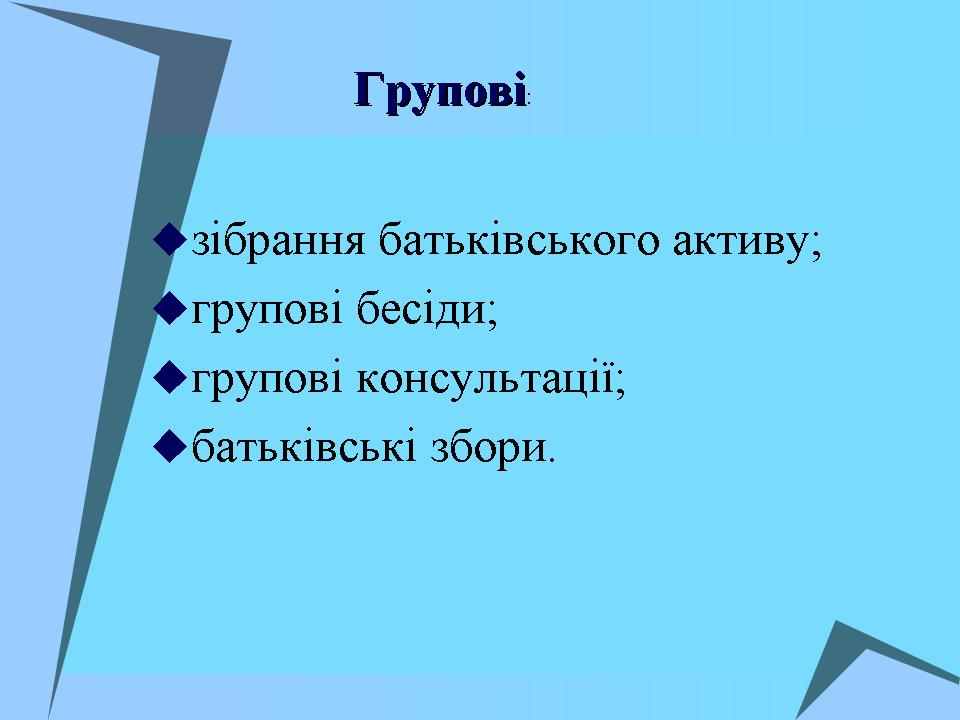 Групові:

зібрання батьківського активу;
групові бесіди;
групові консультації;
батьківські збори.